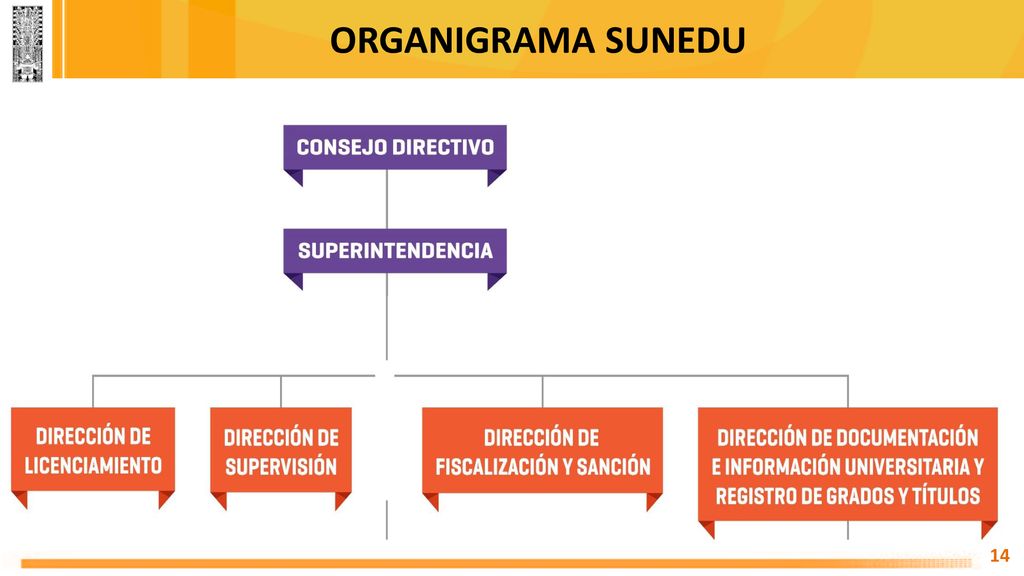 ORGANIGRAMA SUNEDU

CONSEJO DIRECTIVO

SUPERINTENDENCIA

DIRECCIÓN DE LICENCIAMIENTO

DIRECCIÓN DE SUPERVISIÓN

DIRECCIÓN DE FISCALIZACIÓN Y SANCIÓN

DIRECCIÓN DE DOCUMENTACIÓN E INFORMACIÓN UNIVERSITARIA Y REGISTRO DE GRADOS Y TÍTULOS

14